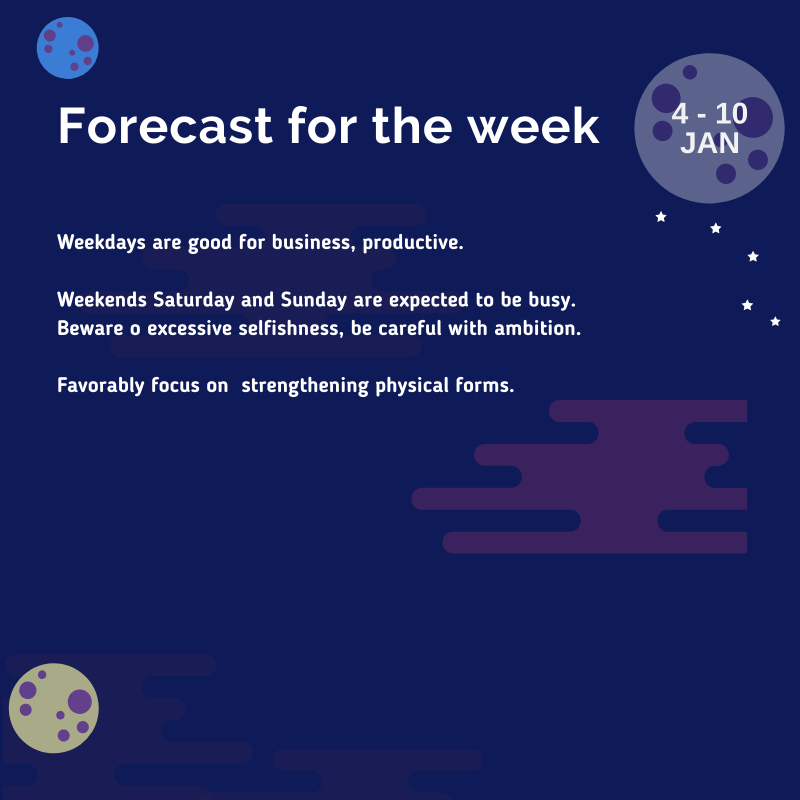 Forecast for the week

4 - 10 JAN

Weekdays are good for business, productive.

Weekends Saturday and Sunday are expected to be busy. Beware o excessive selfishness, be careful with ambition.

Favorably focus on strengthening physical forms.